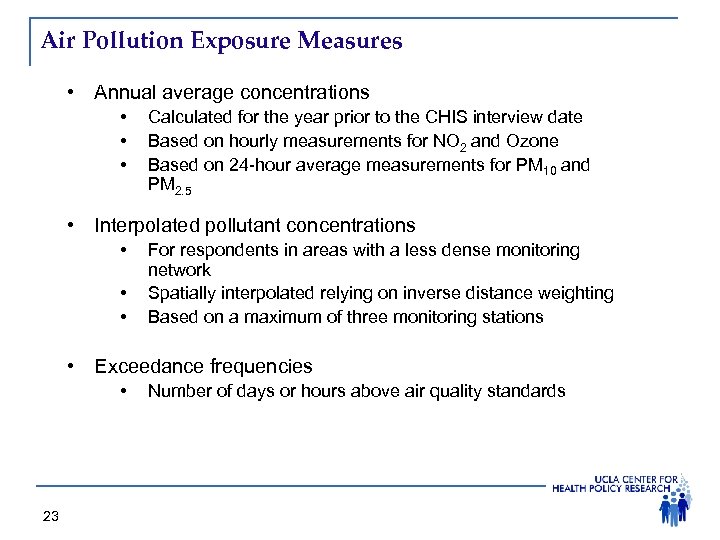 Air Pollution Exposure Measures

• Annual average concentrations
  • Calculated for the year prior to the CHIS interview date
  • Based on hourly measurements for $NO_2$ and Ozone
  • Based on 24-hour average measurements for $PM_{10}$ and $PM_{2.5}$

• Interpolated pollutant concentrations
  • For respondents in areas with a less dense monitoring network
  • Spatially interpolated relying on inverse distance weighting
  • Based on a maximum of three monitoring stations

• Exceedance frequencies
  • Number of days or hours above air quality standards

UCLA CENTER FOR HEALTH POLICY RESEARCH

23